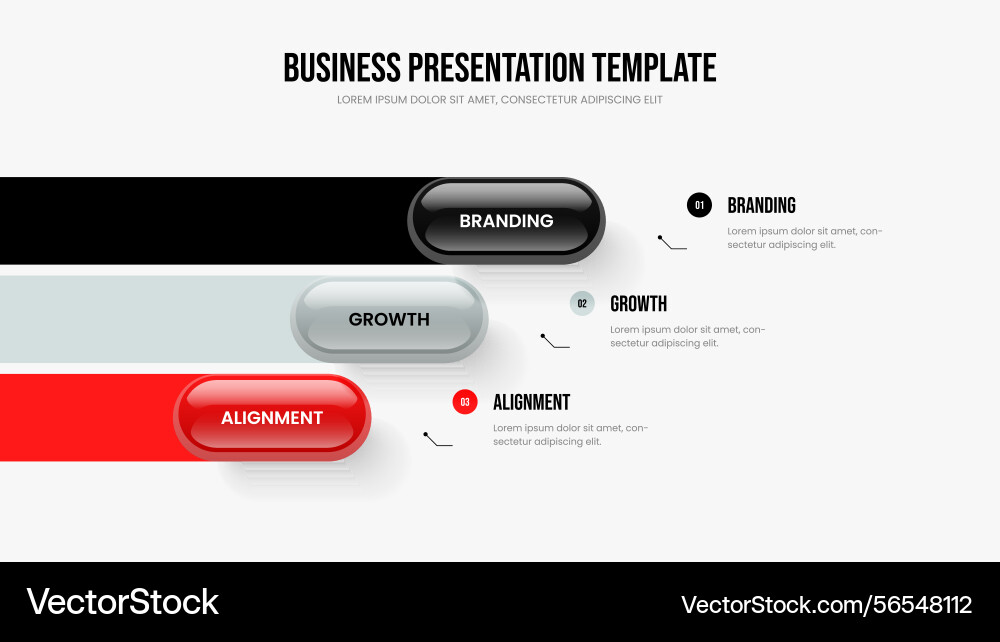 BUSINESS PRESENTATION TEMPLATE

LOREM IPSUM DOLOR SIT AMET, CONSECTETUR ADIPISCING ELIT

BRANDING

01 BRANDING

Lorem ipsum dolor sit amet, consectetur adipiscing elit.

GROWTH

02 GROWTH

Lorem ipsum dolor sit amet, consectetur adipiscing elit.

ALIGNMENT

03 ALIGNMENT

Lorem ipsum dolor sit amet, consectetur adipiscing elit.

VectorStock

VectorStock.com/56548112